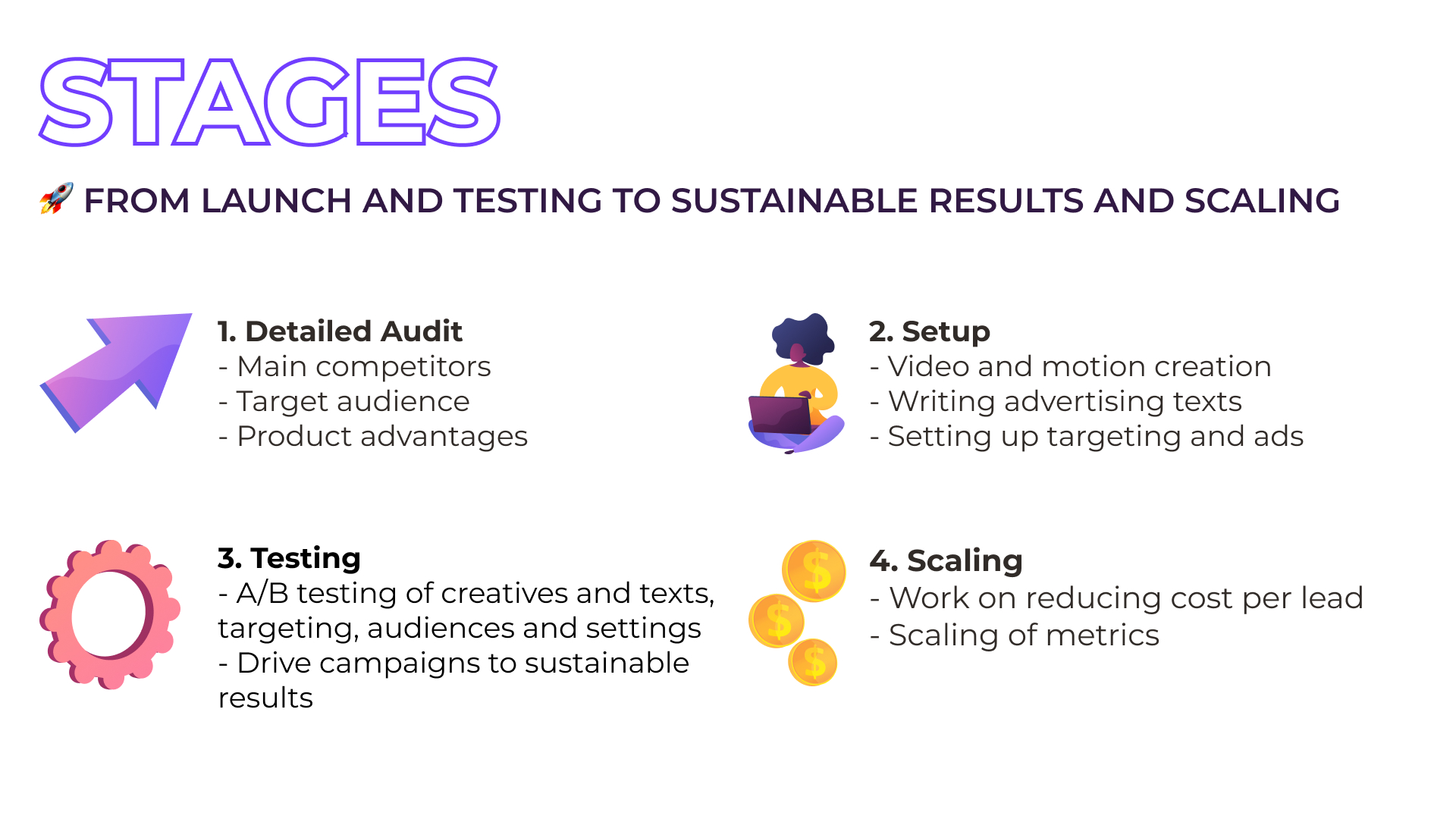 STAGES

🚀 FROM LAUNCH AND TESTING TO SUSTAINABLE RESULTS AND SCALING

1. Detailed Audit
- Main competitors
- Target audience
- Product advantages

2. Setup
- Video and motion creation
- Writing advertising texts
- Setting up targeting and ads

3. Testing
- A/B testing of creatives and texts, targeting, audiences and settings
- Drive campaigns to sustainable results

4. Scaling
- Work on reducing cost per lead
- Scaling of metrics